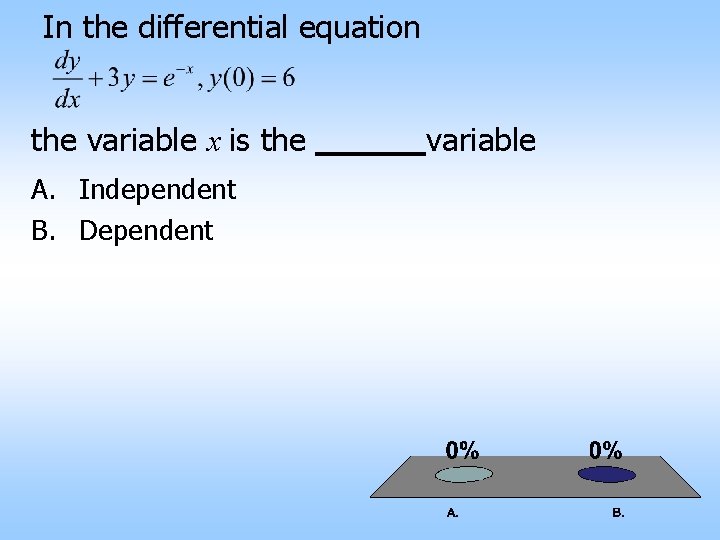 In the differential equation

$\frac{dy}{dx}+3y=e^{-x}, y(0)=6$

the variable $x$ is the ______variable

A. Independent

B. Dependent

0%

0%

A.

B.